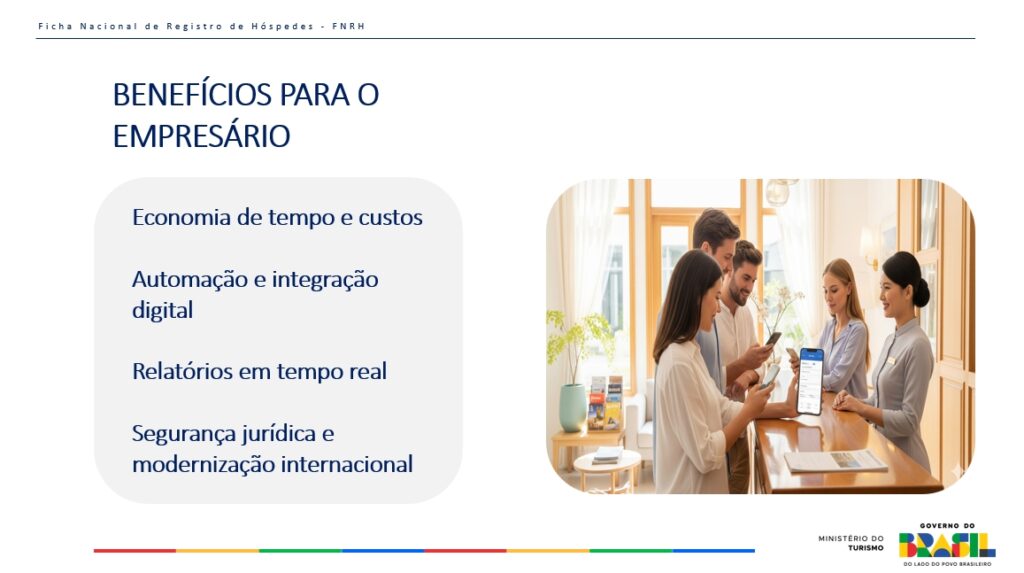 Ficha Nacional de Registro de Hóspedes - FNRH

BENEFÍCIOS PARA O EMPRESÁRIO

Economia de tempo e custos

Automação e integração digital

Relatórios em tempo real

Segurança jurídica e modernização internacional

MINISTÉRIO DO TURISMO

GOVERNO DO BRASIL
DO LADO DO POVO BRASILEIRO